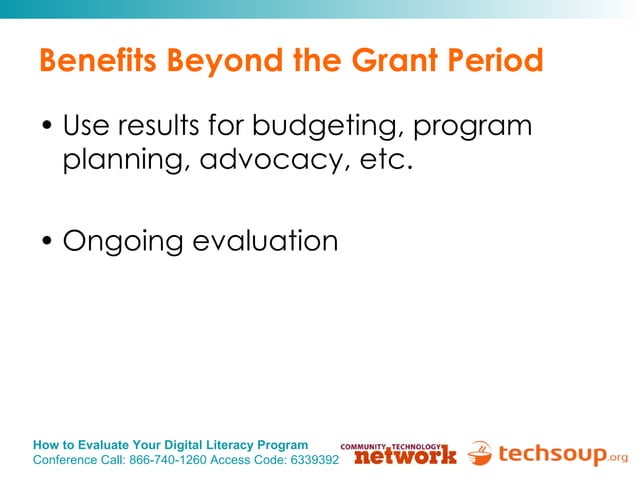 Benefits Beyond the Grant Period

• Use results for budgeting, program planning, advocacy, etc.

• Ongoing evaluation

How to Evaluate Your Digital Literacy Program
Conference Call: 866-740-1260 Access Code: 6339392

COMMUNITY TECHNOLOGY network

techsoup.org